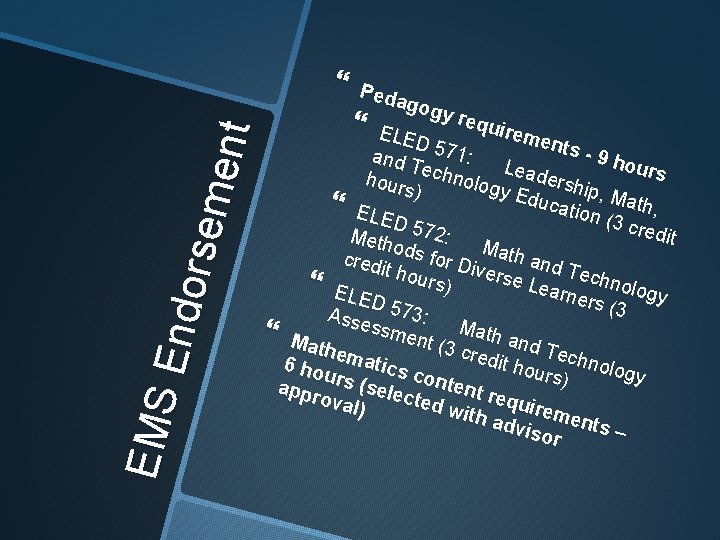 EMS Endorsement

Pedagogy requirements - 9 hours

ELED 571: Leadership, Math, and Technology Education (3 credit hours)

ELED 572: Math and Technology Methods for Diverse Learners (3 credit hours)

ELED 573: Math and Technology Assessment (3 credit hours)

Mathematics content requirements – 6 hours (selected with advisor approval)